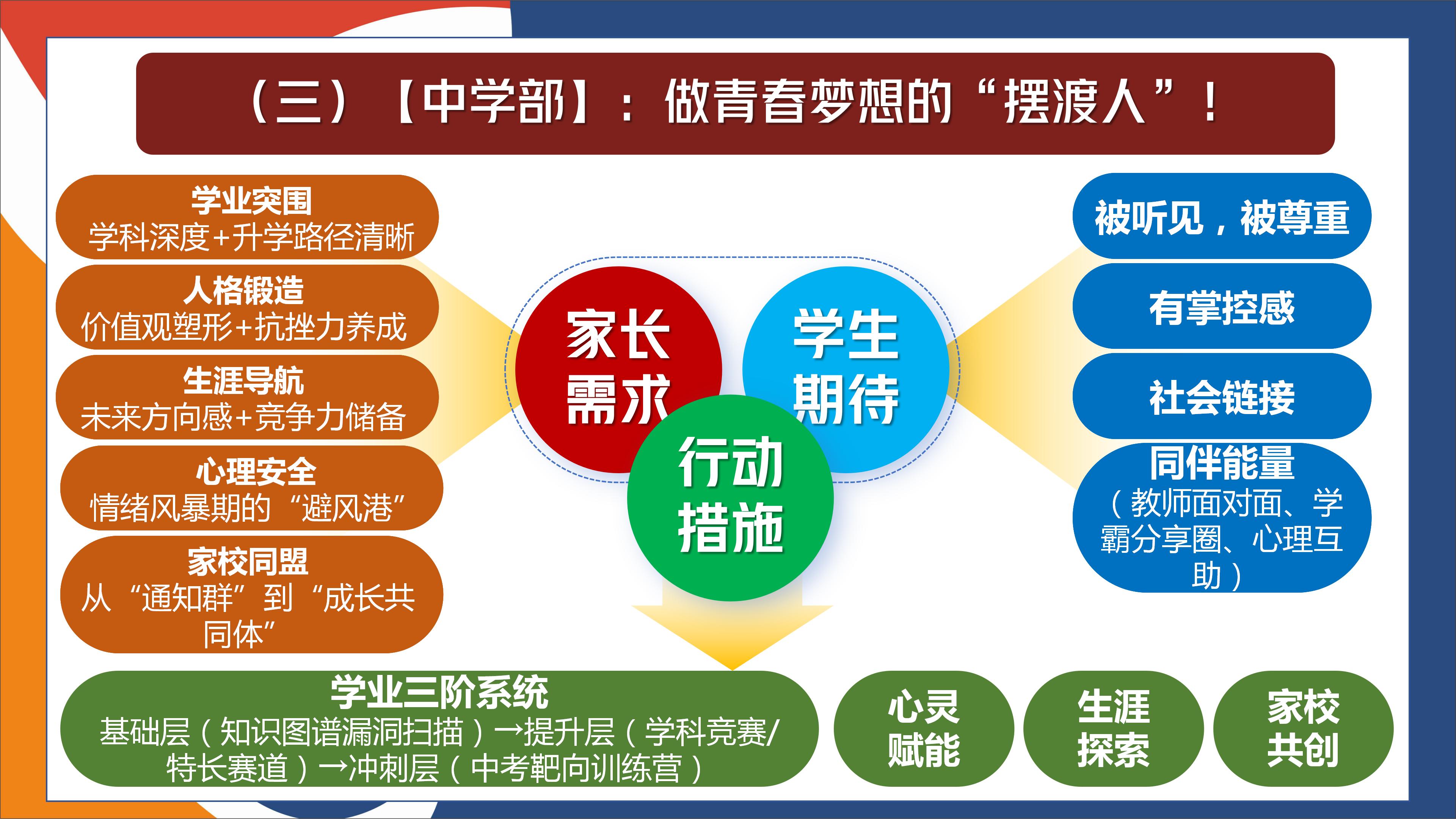 （三）【中学部】：做青春梦想的“摆渡人”！

学业突围
学科深度+升学路径清晰

人格锻造
价值观塑形+抗挫力养成

生涯导航
未来方向感+竞争力储备

心理安全
情绪风暴期的“避风港”

家校同盟
从“通知群”到“成长共同体”

家长需求

学生期待

行动措施

被听见，被尊重

有掌控感

社会链接

同伴能量
（教师面对面、学霸分享圈、心理互助）

学业三阶系统
基础层（知识图谱漏洞扫描）→提升层（学科竞赛/特长赛道）→冲刺层（中考靶向训练营）

心灵赋能

生涯探索

家校共创